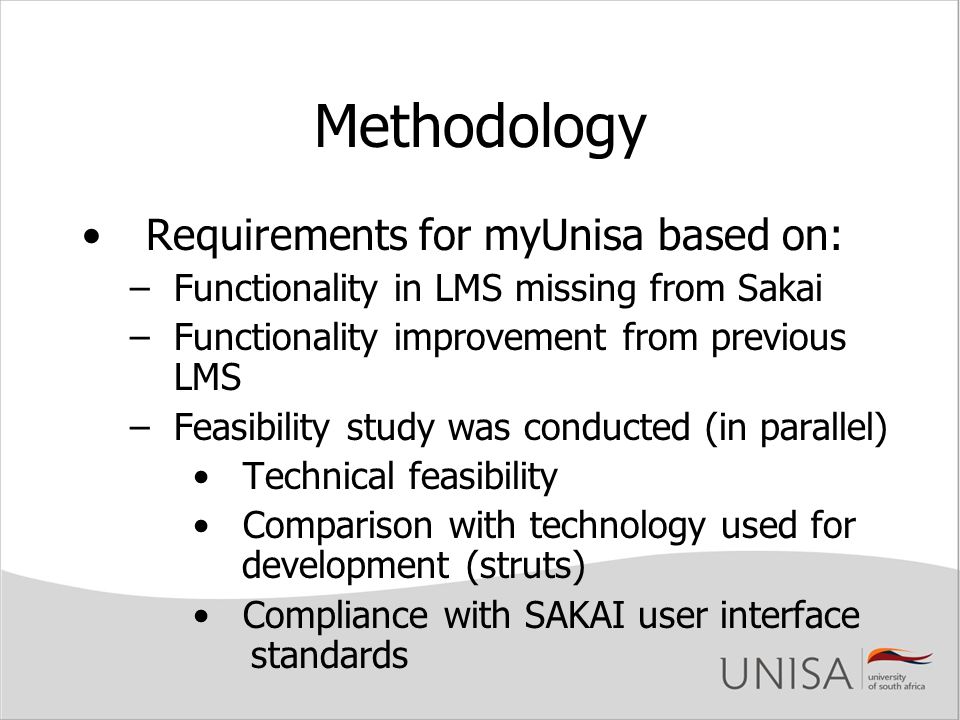 Methodology

• Requirements for myUnisa based on:
– Functionality in LMS missing from Sakai
– Functionality improvement from previous LMS
– Feasibility study was conducted (in parallel)
• Technical feasibility
• Comparison with technology used for development (struts)
• Compliance with SAKAI user interface standards

UNISA university of south africa